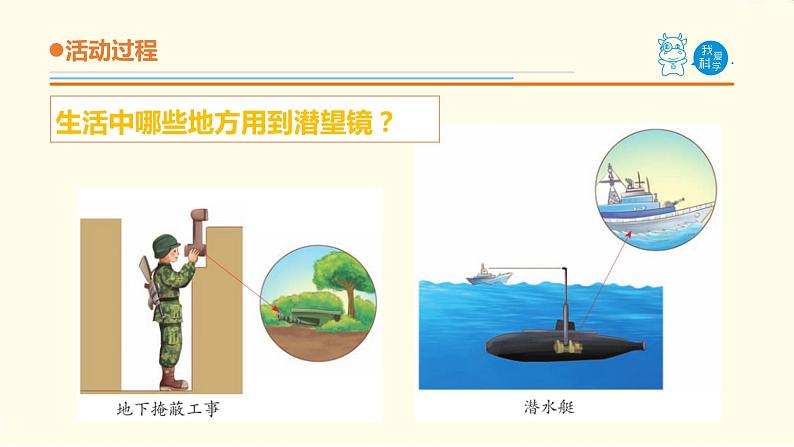 ●活动过程

我爱科学

生活中哪些地方用到潜望镜？

地下掩蔽工事

潜水艇